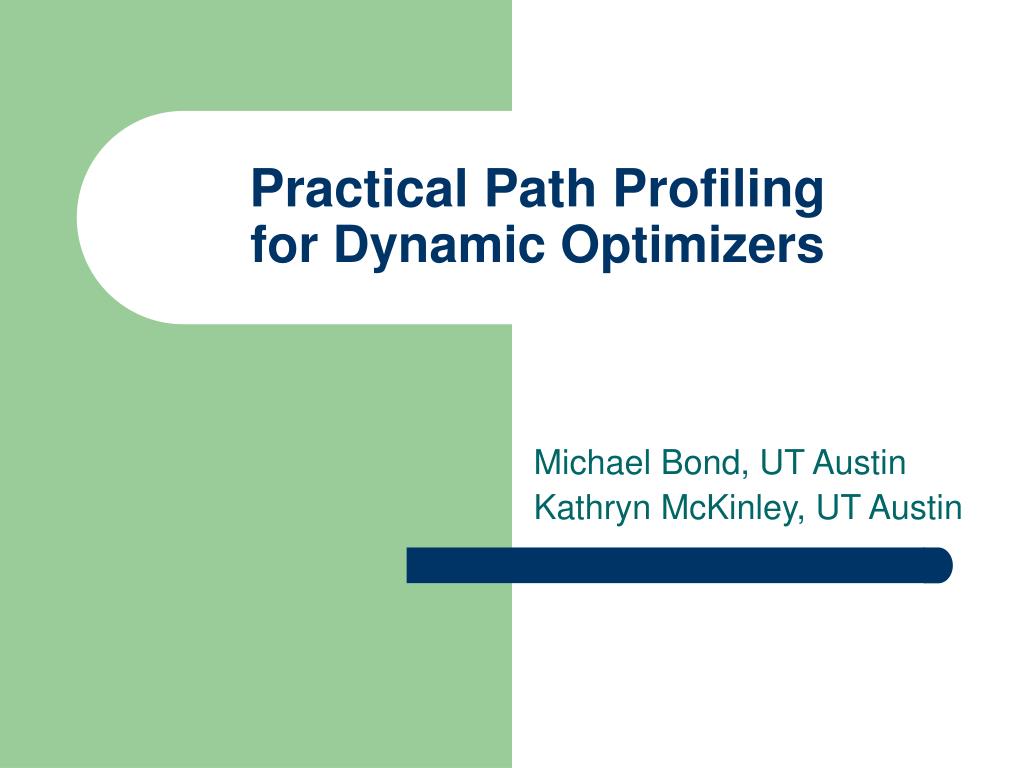 Practical Path Profiling for Dynamic Optimizers

Michael Bond, UT Austin
Kathryn McKinley, UT Austin